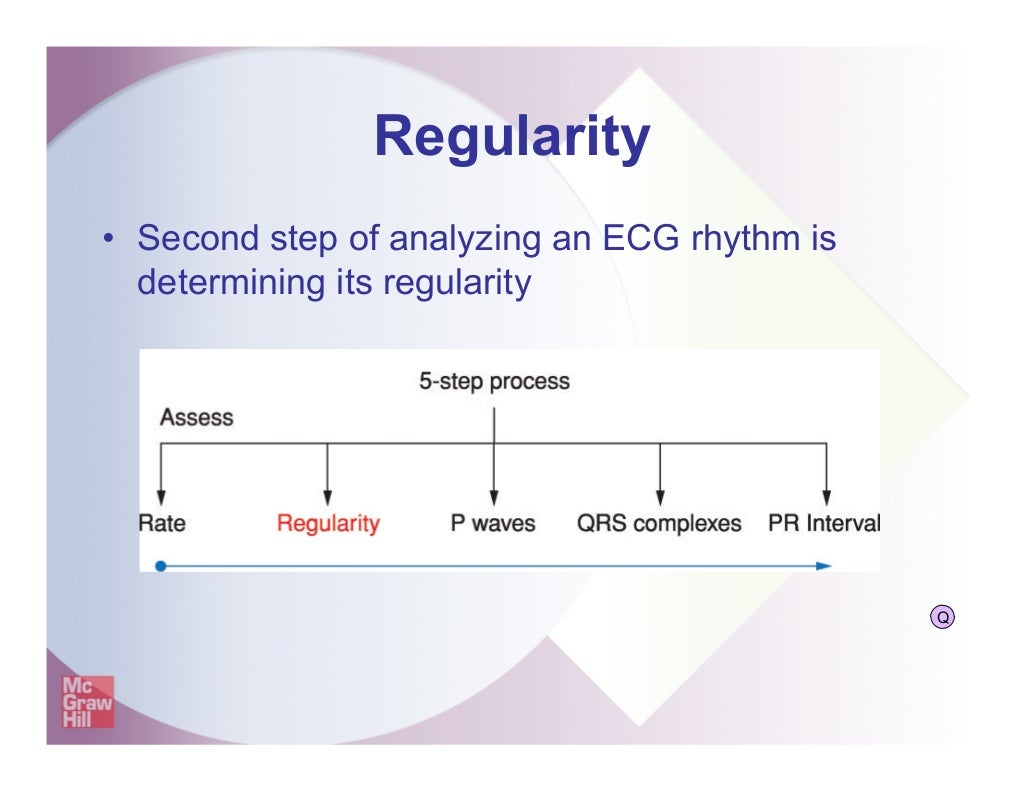 Regularity

• Second step of analyzing an ECG rhythm is determining its regularity

5-step process

Assess

Rate

Regularity

P waves

QRS complexes

PR Interval

Q

Mc Graw Hill